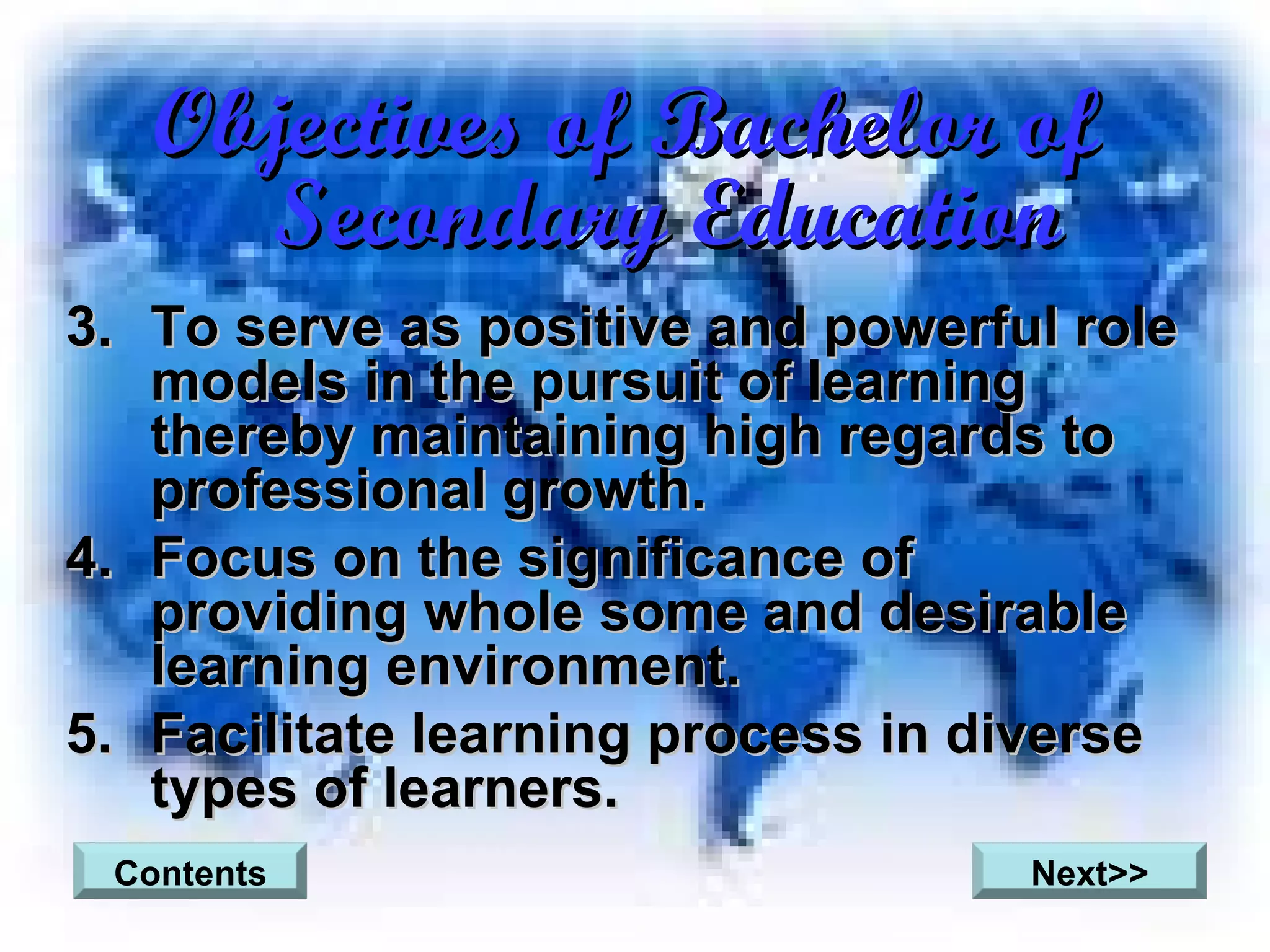 Objectives of Bachelor of Secondary Education

3. To serve as positive and powerful role models in the pursuit of learning thereby maintaining high regards to professional growth.

4. Focus on the significance of providing whole some and desirable learning environment.

5. Facilitate learning process in diverse types of learners.

Contents

Next>>